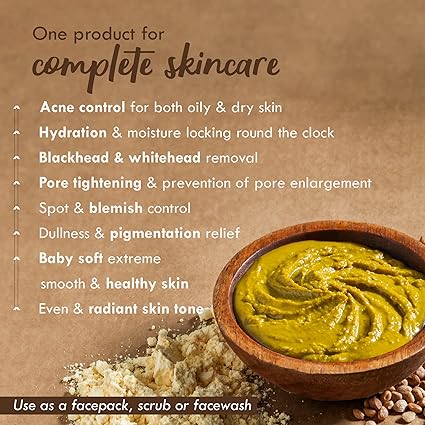 One product for
complete skincare

Acne control for both oily & dry skin
Hydration & moisture locking round the clock
Blackhead & whitehead removal
Pore tightening & prevention of pore enlargement
Spot & blemish control
Dullness & pigmentation relief
Baby soft extreme smooth & healthy skin
Even & radiant skin tone

Use as a facepack, scrub or facewash